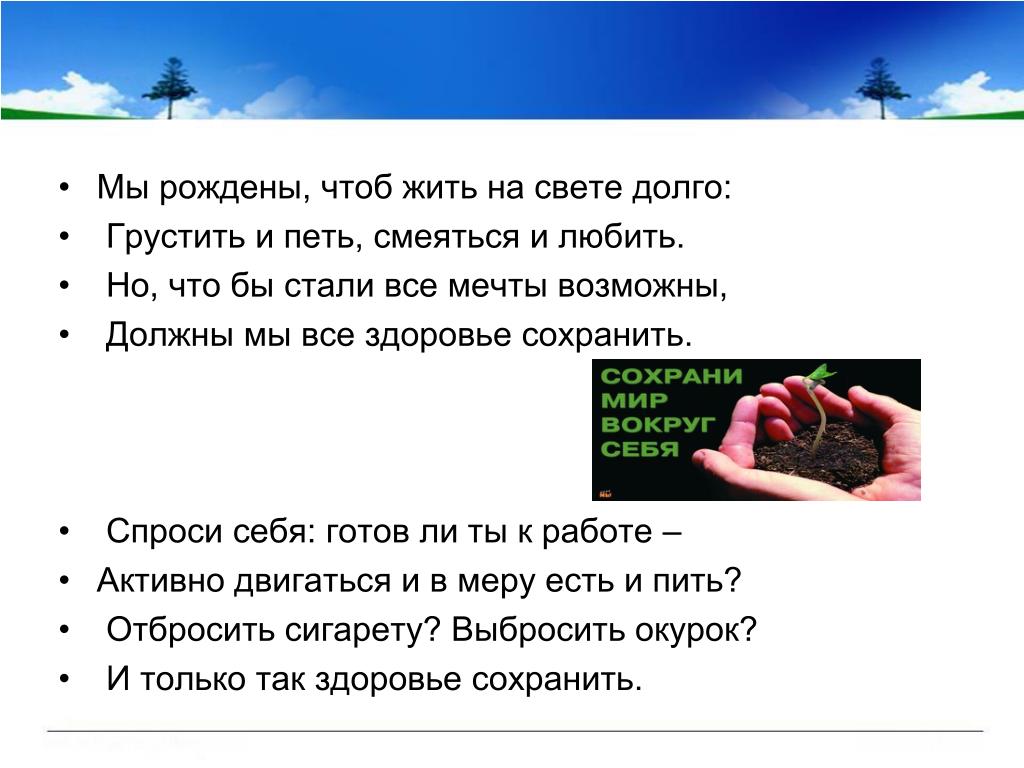 • Мы рождены, чтоб жить на свете долго:
• Грустить и петь, смеяться и любить.
• Но, что бы стали все мечты возможны,
• Должны мы все здоровье сохранить.

СОХРАНИ МИР ВОКРУГ СЕБЯ

• Спроси себя: готов ли ты к работе –
• Активно двигаться и в меру есть и пить?
• Отбросить сигарету? Выбросить окурок?
• И только так здоровье сохранить.